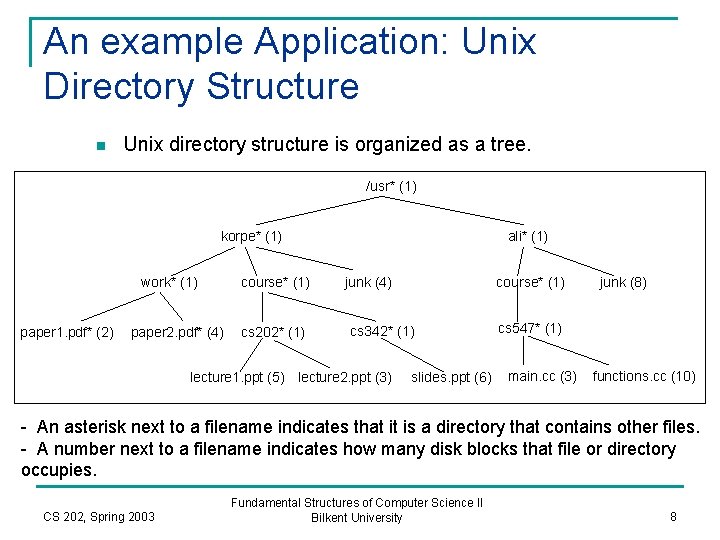 An example Application: Unix Directory Structure

Unix directory structure is organized as a tree.

/usr* (1)

korpe* (1)

ali* (1)

work* (1)

course* (1)

junk (4)

course* (1)

junk (8)

paper1.pdf* (2)

paper2.pdf* (4)

cs202* (1)

cs342* (1)

cs547* (1)

lecture1.ppt (5)

lecture2.ppt (3)

slides.ppt (6)

main.cc (3)

functions.cc (10)

- An asterisk next to a filename indicates that it is a directory that contains other files.
- A number next to a filename indicates how many disk blocks that file or directory occupies.

CS 202, Spring 2003

Fundamental Structures of Computer Science II
Bilkent University

8